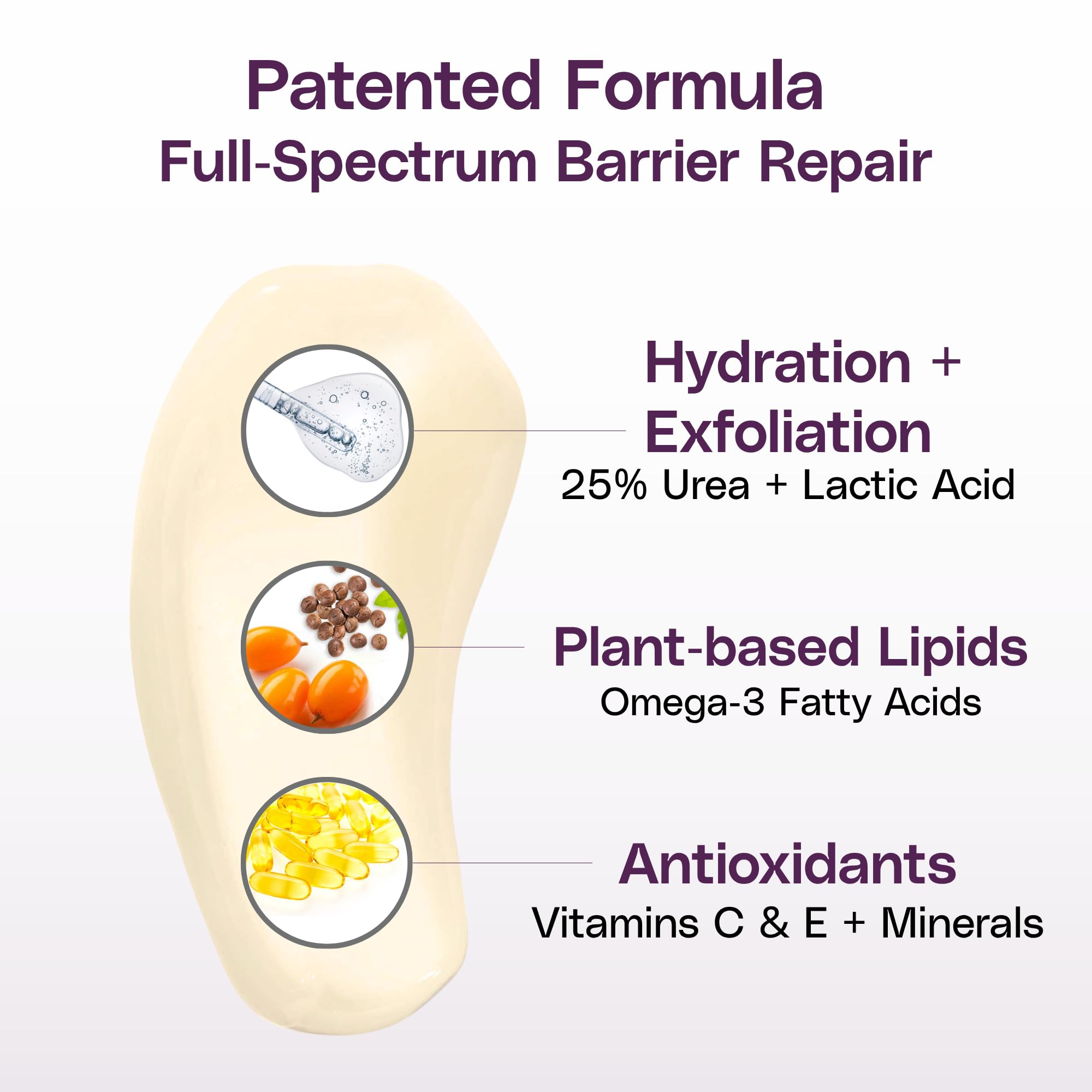 Patented Formula
Full-Spectrum Barrier Repair

Hydration +
Exfoliation
25% Urea + Lactic Acid

Plant-based Lipids
Omega-3 Fatty Acids

Antioxidants
Vitamins C & E + Minerals